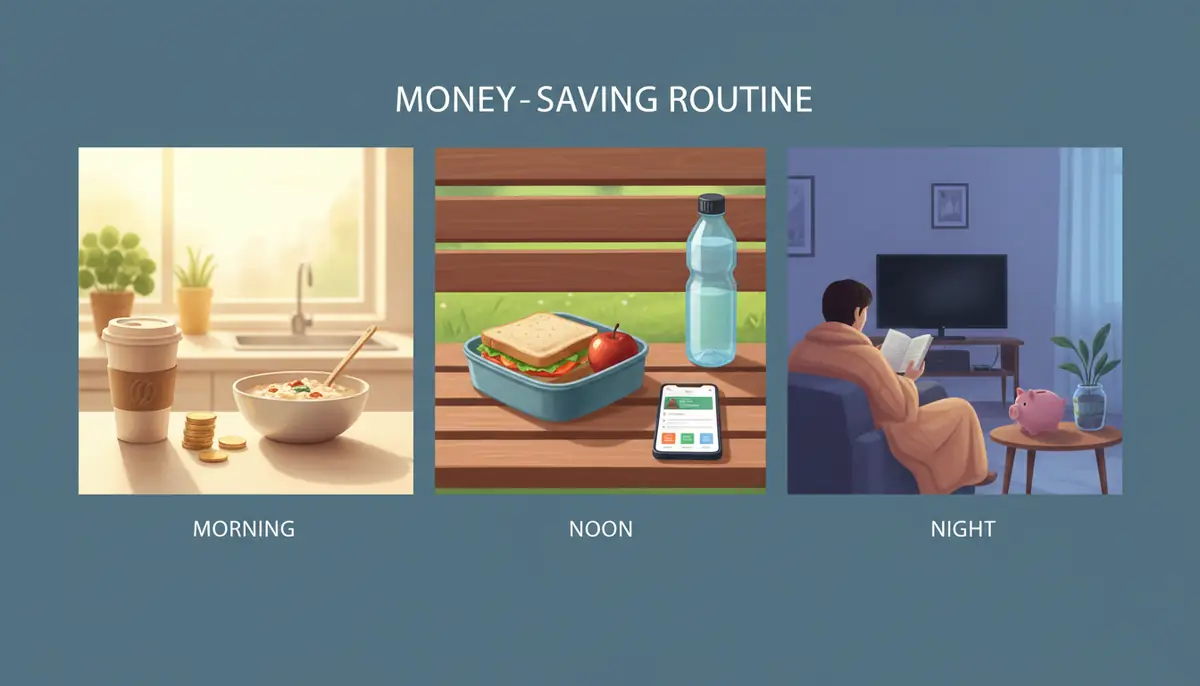 MONEY-SAVING ROUTINE

MORNING

NOON

NIGHT